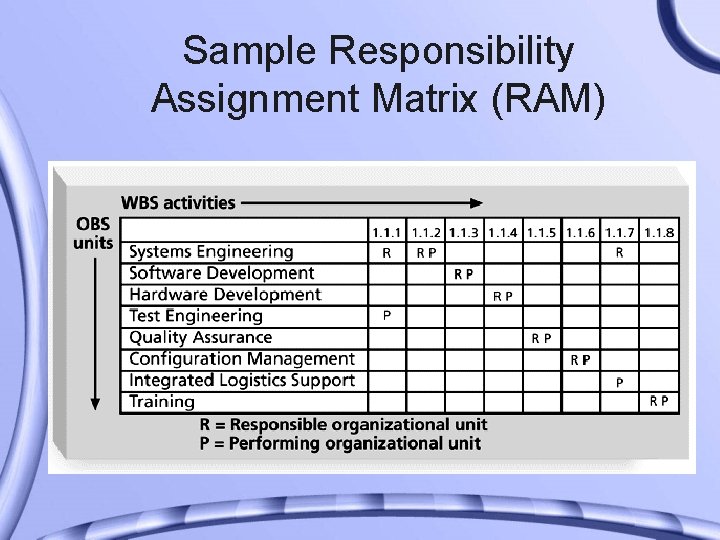 Sample Responsibility Assignment Matrix (RAM)

WBS activities

OBS units

| | 1.1.1 | 1.1.2 | 1.1.3 | 1.1.4 | 1.1.5 | 1.1.6 | 1.1.7 | 1.1.8 |
|---|---|---|---|---|---|---|---|---|
| Systems Engineering | R | R P | | | | | R | |
| Software Development | | | R P | | | | | |
| Hardware Development | | | | R P | | | | |
| Test Engineering | P | | | | | | | |
| Quality Assurance | | | | | R P | | | |
| Configuration Management | | | | | | R P | | |
| Integrated Logistics Support | | | | | | | P | |
| Training | | | | | | | | R P |

R = Responsible organizational unit
P = Performing organizational unit